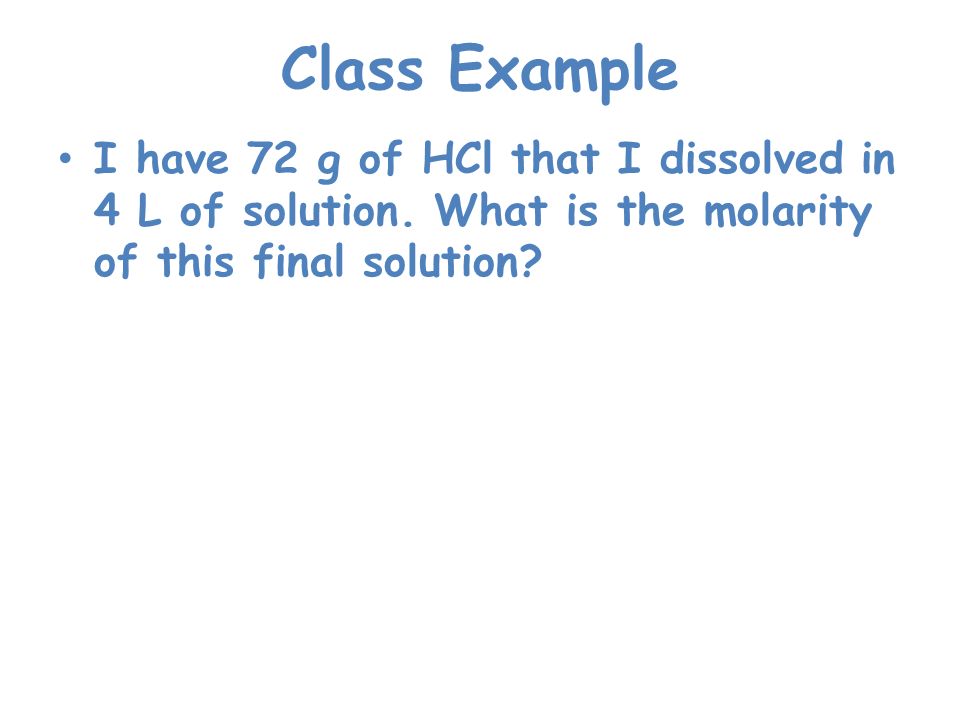 Class Example

• I have 72 g of HCl that I dissolved in 4 L of solution. What is the molarity of this final solution?